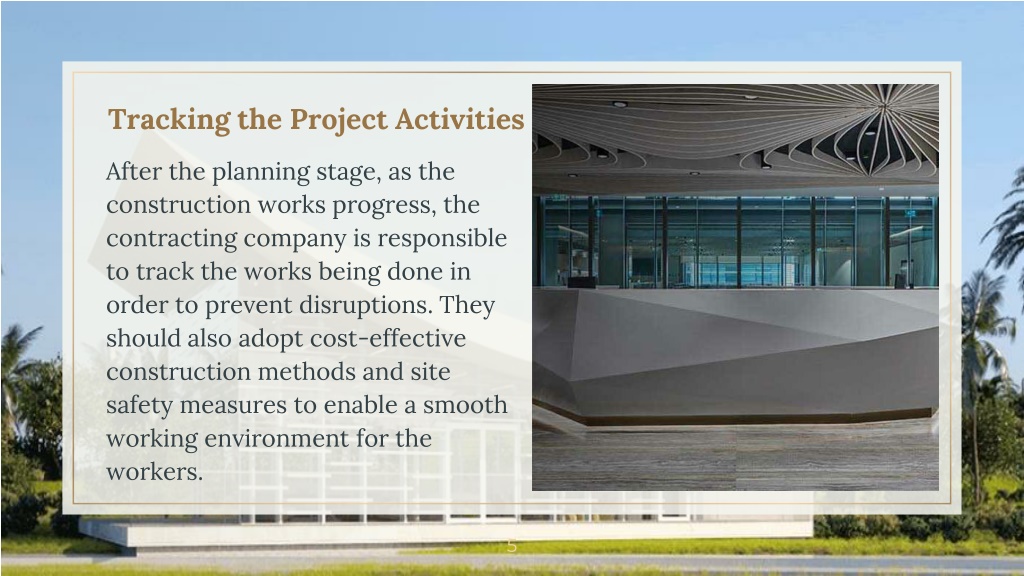 Tracking the Project Activities

After the planning stage, as the construction works progress, the contracting company is responsible to track the works being done in order to prevent disruptions. They should also adopt cost-effective construction methods and site safety measures to enable a smooth working environment for the workers.

5